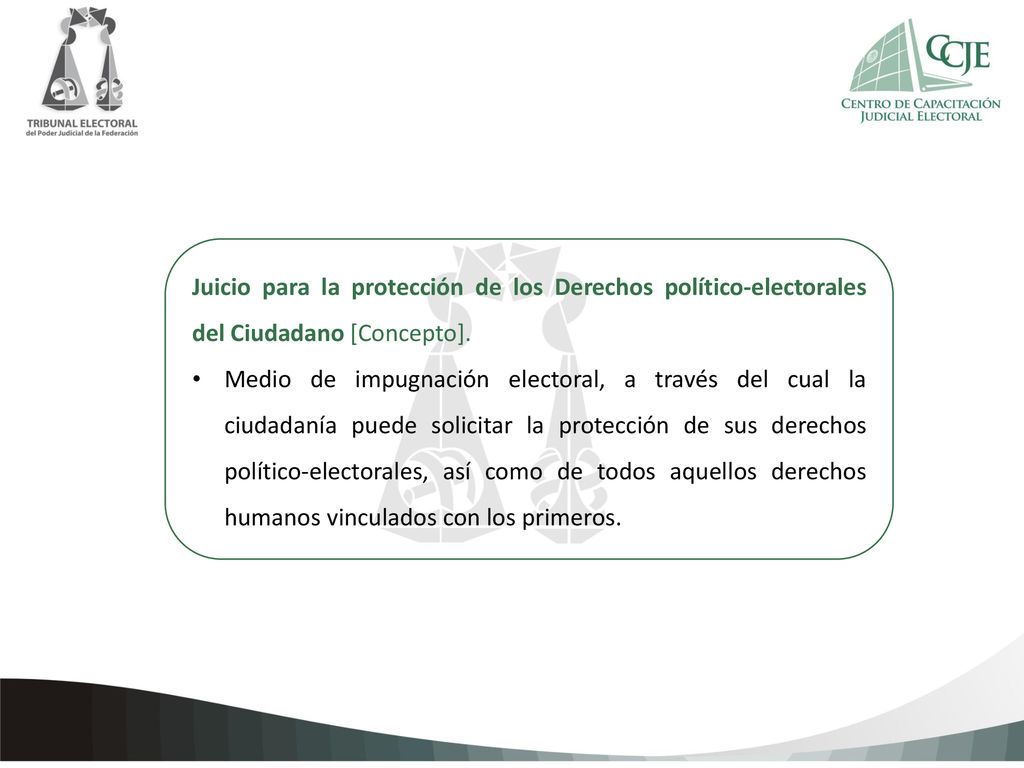 TRIBUNAL ELECTORAL
del Poder Judicial de la Federación

CCJE
CENTRO DE CAPACITACIÓN JUDICIAL ELECTORAL

Juicio para la protección de los Derechos político-electorales del Ciudadano [Concepto].

• Medio de impugnación electoral, a través del cual la ciudadanía puede solicitar la protección de sus derechos político-electorales, así como de todos aquellos derechos humanos vinculados con los primeros.